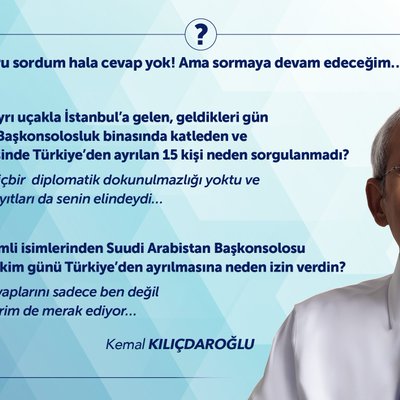 ?

u sordum hala cevap yok! Ama sormaya devam edeceğim..

yrı uçakla İstanbul'a gelen, geldikleri gün Başkonsolosluk binasında katleden ve inde Türkiye'den ayrılan 15 kişi neden sorgulanmadı?

içbir diplomatik dokunulmazlığı yoktu ve yıtları da senin elindeydi...

mli isimlerinden Suudi Arabistan Başkonsolosu kim günü Türkiye'den ayrılmasına neden izin verdin?

vaplarını sadece ben değil rim de merak ediyor...

Kemal KILIÇDAROĞLU